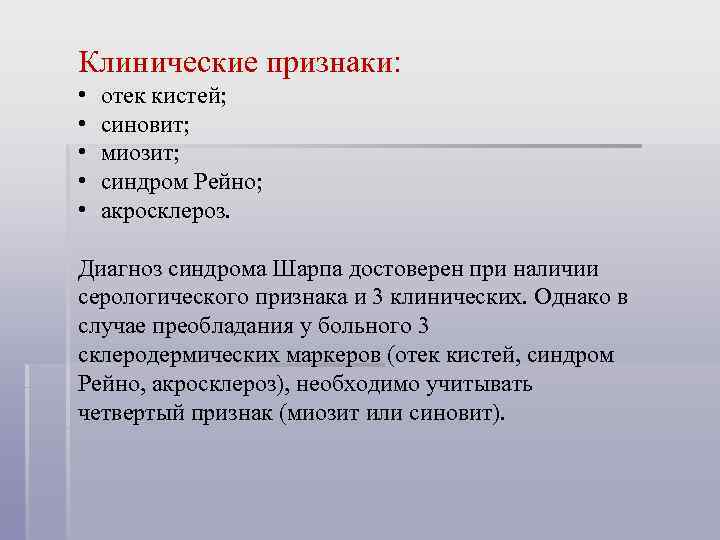 Клинические признаки:
• отек кистей;
• синовит;
• миозит;
• синдром Рейно;
• акросклероз.

Диагноз синдрома Шарпа достоверен при наличии серологического признака и 3 клинических. Однако в случае преобладания у больного 3 склеродермических маркеров (отек кистей, синдром Рейно, акросклероз), необходимо учитывать четвертый признак (миозит или синовит).